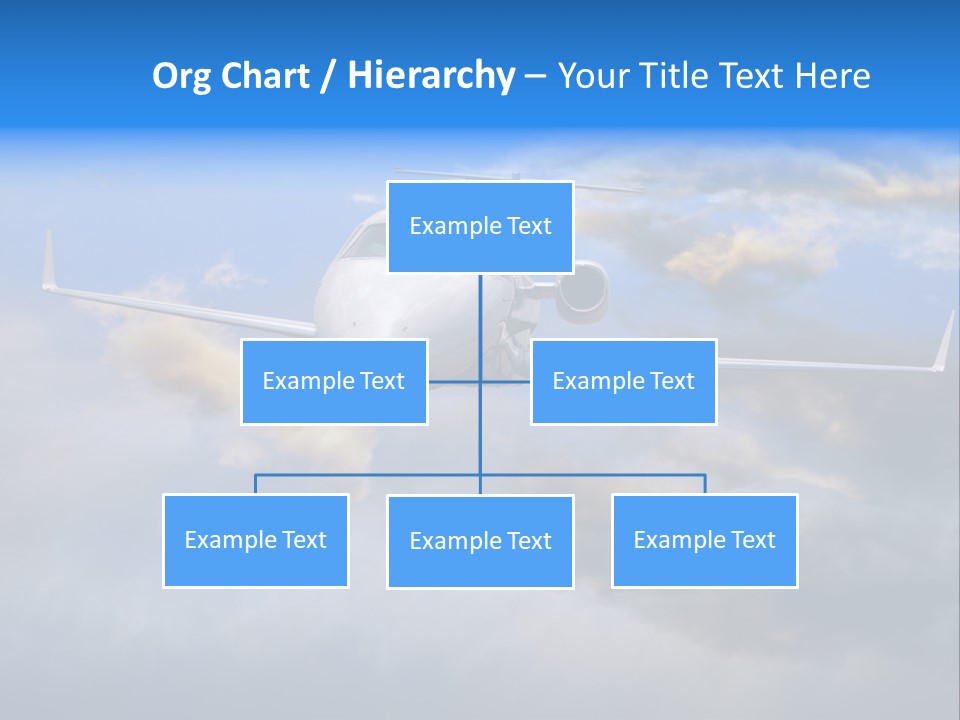 Org Chart / Hierarchy – Your Title Text Here

Example Text

Example Text

Example Text

Example Text

Example Text

Example Text